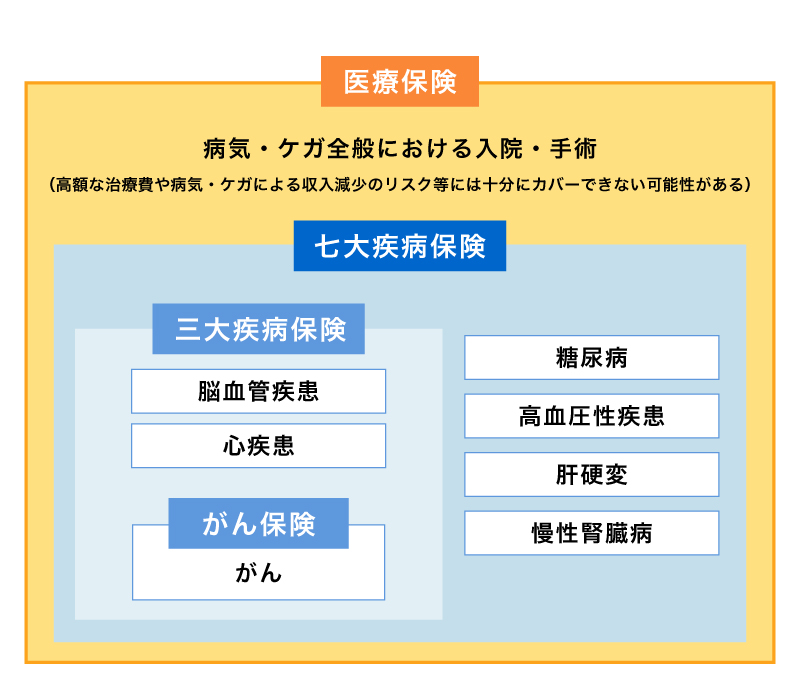 医療保険

病気・ケガ全般における入院・手術

（高額な治療費や病気・ケガによる収入減少のリスク等には十分にカバーできない可能性がある）

七大疾病保険

三大疾病保険

脳血管疾患

心疾患

がん保険

がん

糖尿病

高血圧性疾患

肝硬変

慢性腎臓病